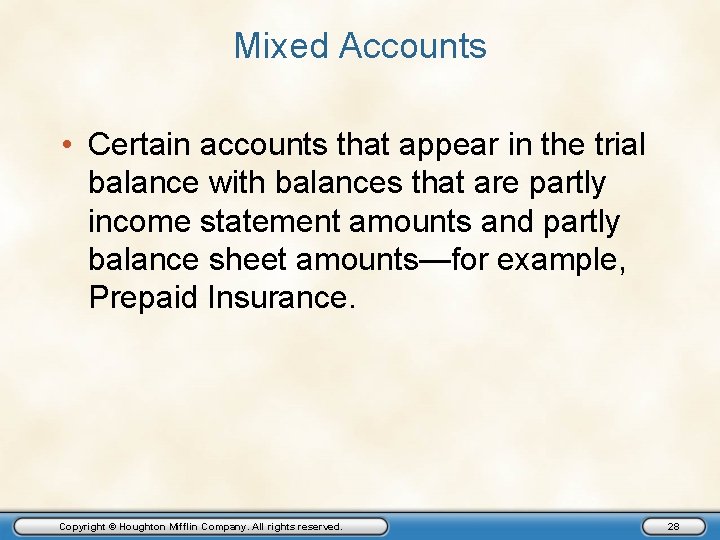 Mixed Accounts

• Certain accounts that appear in the trial balance with balances that are partly income statement amounts and partly balance sheet amounts—for example, Prepaid Insurance.

Copyright © Houghton Mifflin Company. All rights reserved.

28